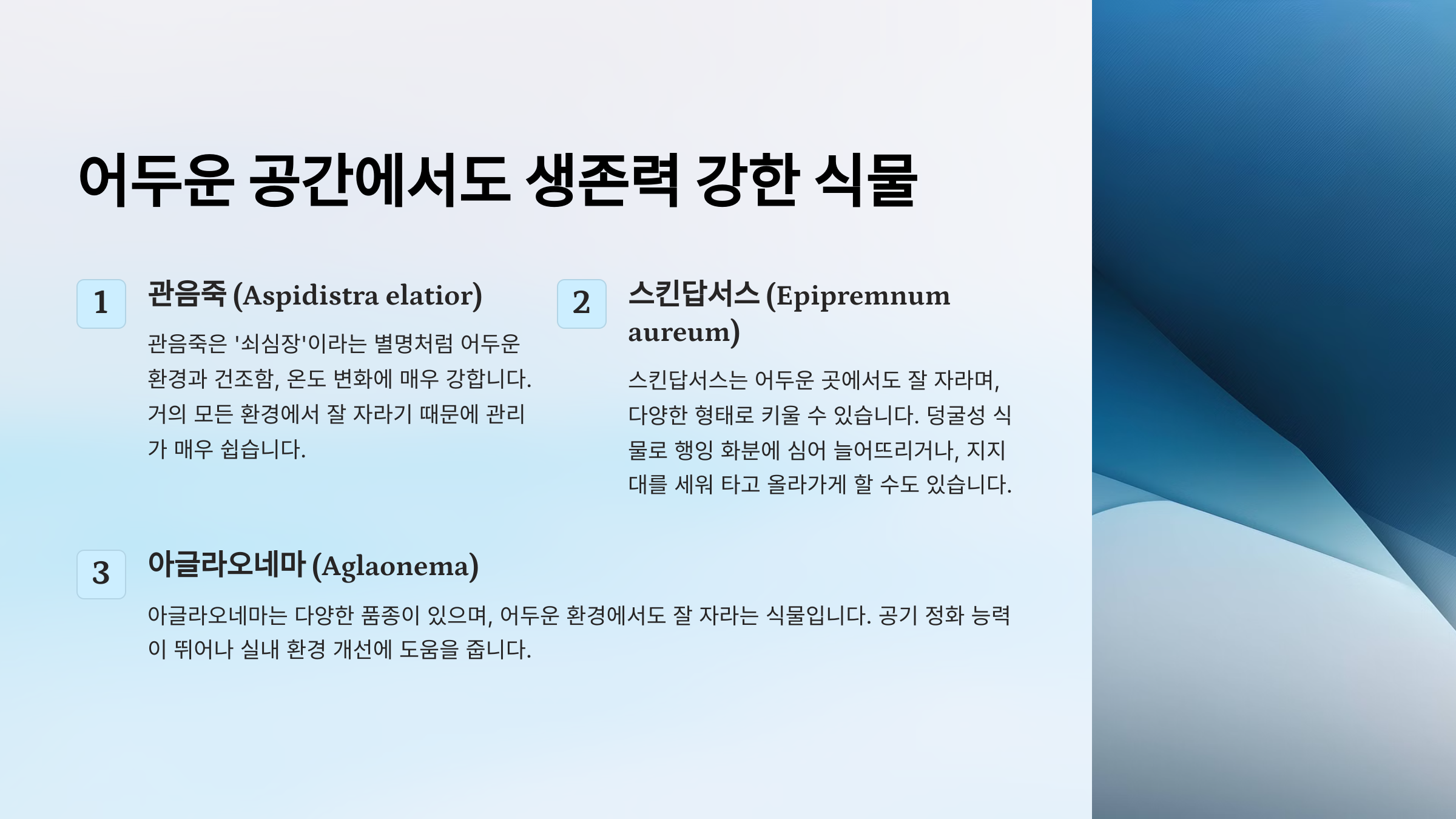 어두운 공간에서도 생존력 강한 식물

1

관음죽 (Aspidistra elatior)

관음죽은 '쇠심장'이라는 별명처럼 어두운 환경과 건조함, 온도 변화에 매우 강합니다. 거의 모든 환경에서 잘 자라기 때문에 관리가 매우 쉽습니다.

2

스킨답서스 (Epipremnum aureum)

스킨답서스는 어두운 곳에서도 잘 자라며, 다양한 형태로 키울 수 있습니다. 덩굴성 식물로 행잉 화분에 심어 늘어뜨리거나, 지지대를 세워 타고 올라가게 할 수도 있습니다.

3

아글라오네마 (Aglaonema)

아글라오네마는 다양한 품종이 있으며, 어두운 환경에서도 잘 자라는 식물입니다. 공기 정화 능력이 뛰어나 실내 환경 개선에 도움을 줍니다.